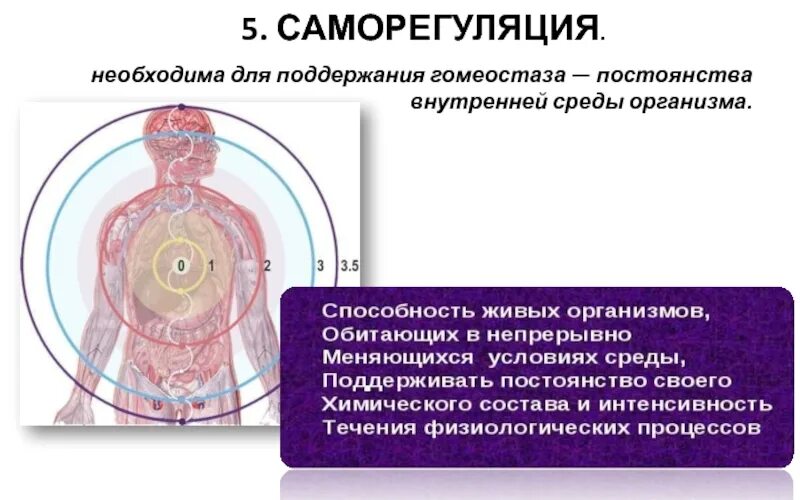 5. САМОРЕГУЛЯЦИЯ.

необходима для поддержания гомеостаза — постоянства внутренней среды организма.

0
1
2
3
3.5

Способность живых организмов,
Обитающих в непрерывно
Меняющихся условиях среды,
Поддерживать постоянство своего
Химического состава и интенсивность
Течения физиологических процессов